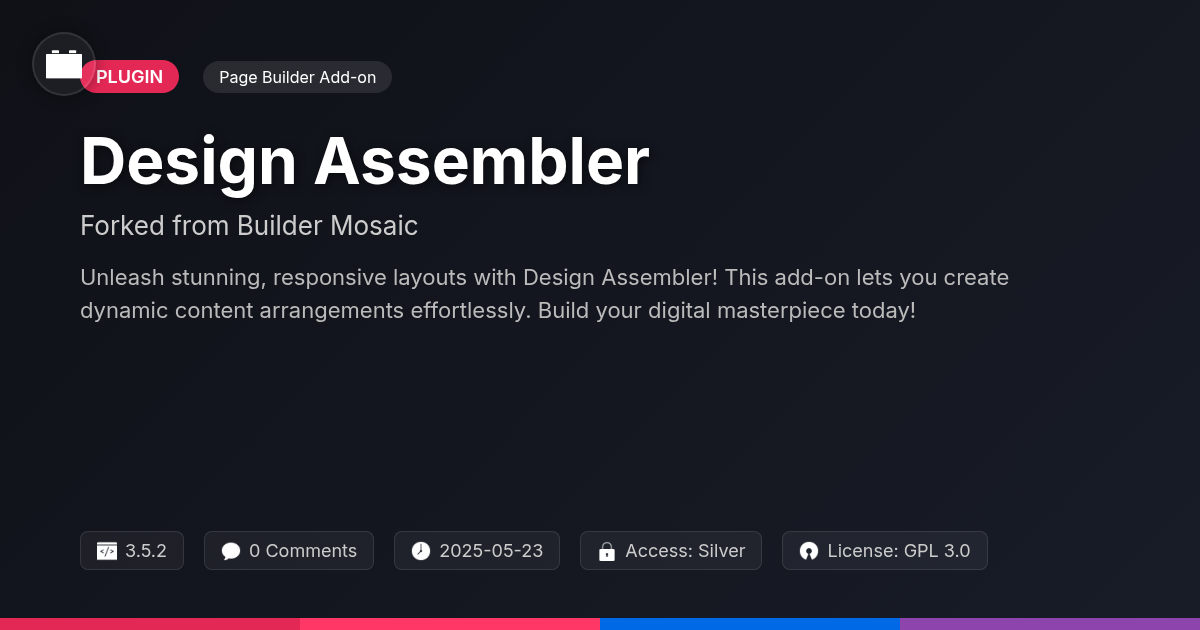 PLUGIN

Page Builder Add-on

Design Assembler

Forked from Builder Mosaic

Unleash stunning, responsive layouts with Design Assembler! This add-on lets you create dynamic content arrangements effortlessly. Build your digital masterpiece today!

3.5.2

0 Comments

2025-05-23

Access: Silver

License: GPL 3.0